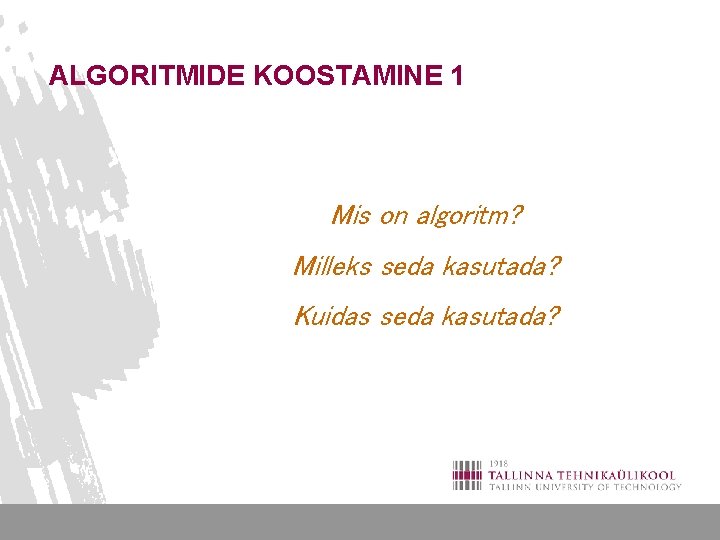 ALGORITMIDE KOOSTAMINE 1

Mis on algoritm?

Milleks seda kasutada?

Kuidas seda kasutada?

1918
TALLINNA TEHNIKAÜLIKOOL
TALLINN UNIVERSITY OF TECHNOLOGY